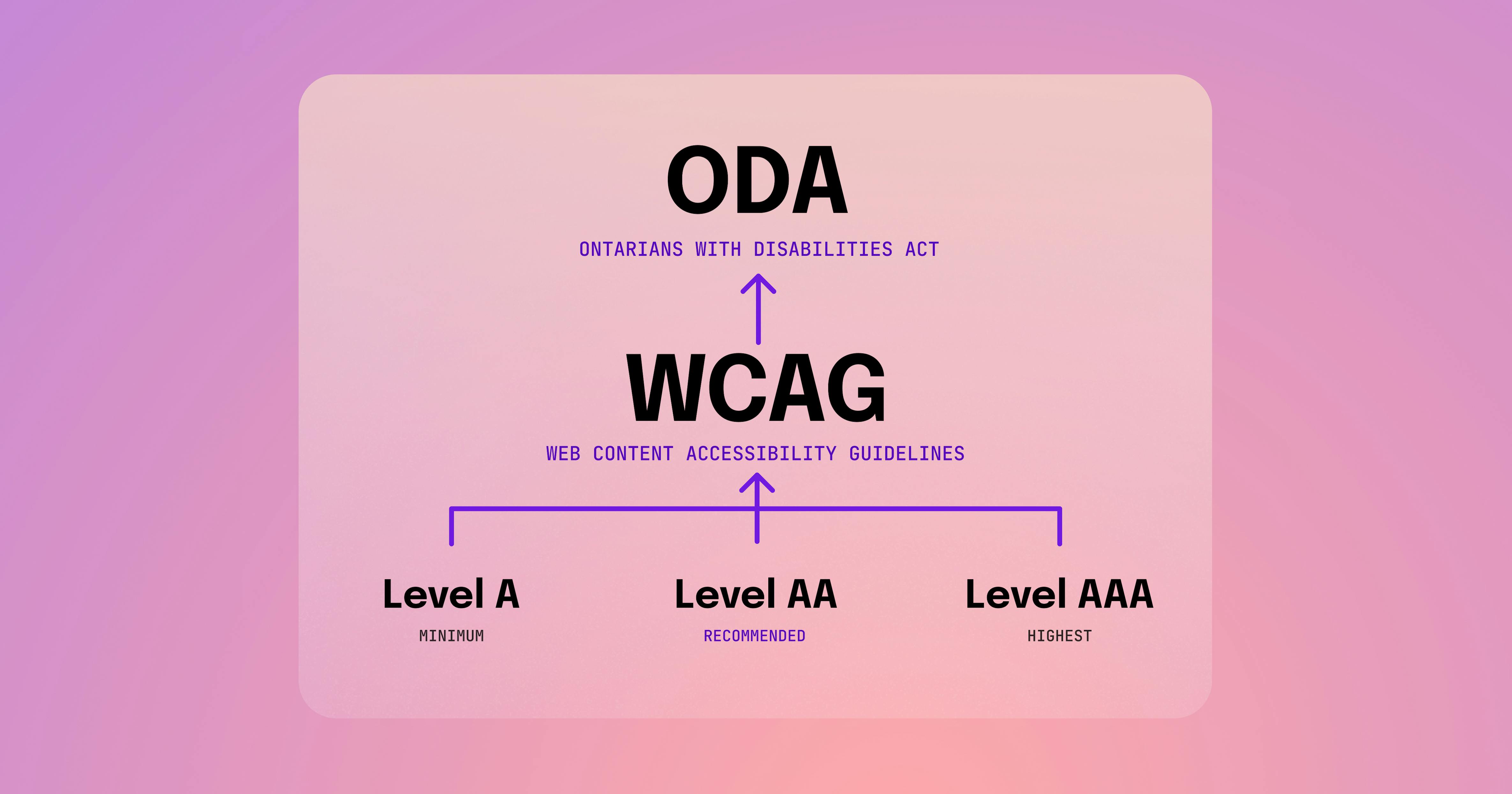 ODA

ONTARIANS WITH DISABILITIES ACT

WCAG

WEB CONTENT ACCESSIBILITY GUIDELINES

Level A
MINIMUM

Level AA
RECOMMENDED

Level AAA
HIGHEST